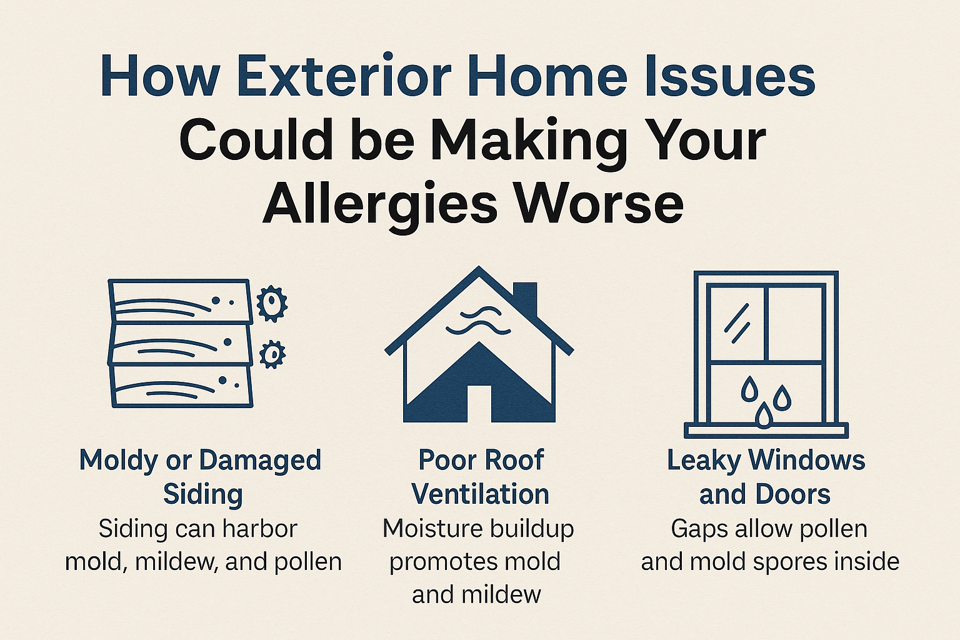 How Exterior Home Issues Could be Making Your Allergies Worse

Moldy or Damaged Siding
Siding can harbor mold, mildew, and pollen

Poor Roof Ventilation
Moisture buildup promotes mold and mildew

Leaky Windows and Doors
Gaps allow pollen and mold spores inside